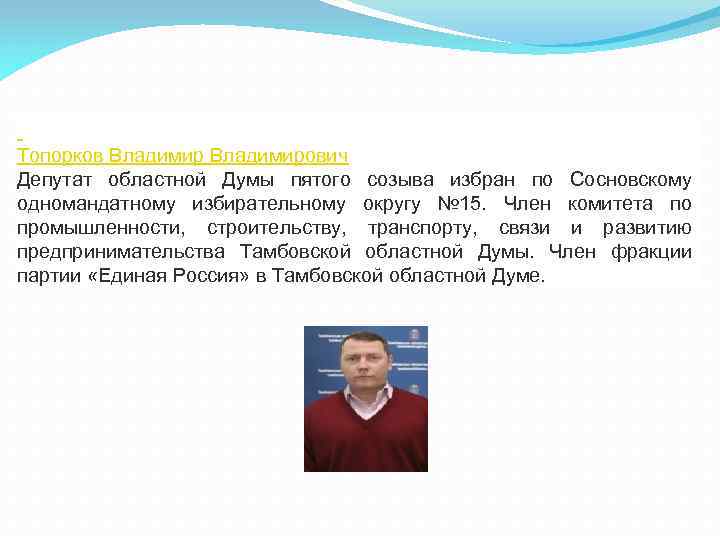 Топорков Владимир Владимирович
Депутат областной Думы пятого созыва избран по Сосновскому одномандатному избирательному округу №15. Член комитета по промышленности, строительству, транспорту, связи и развитию предпринимательства Тамбовской областной Думы. Член фракции партии «Единая Россия» в Тамбовской областной Думе.